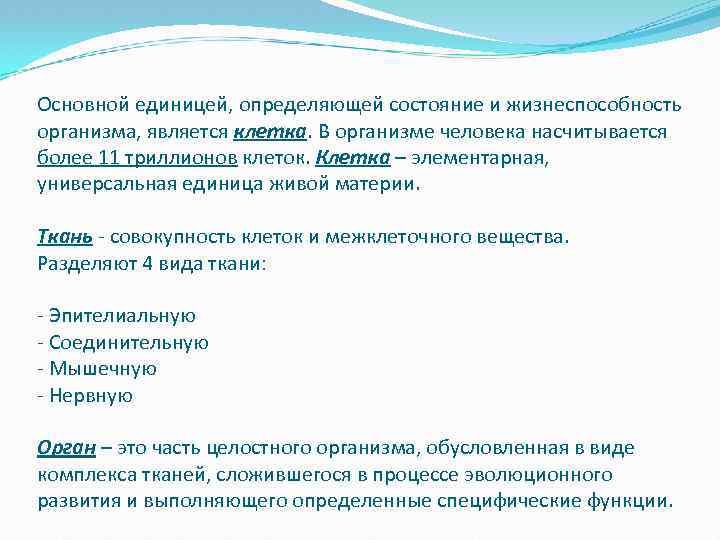 Основной единицей, определяющей состояние и жизнеспособность организма, является клетка. В организме человека насчитывается более 11 триллионов клеток. Клетка – элементарная, универсальная единица живой материи.

Ткань - совокупность клеток и межклеточного вещества. Разделяют 4 вида ткани:

- Эпителиальную
- Соединительную
- Мышечную
- Нервную

Орган – это часть целостного организма, обусловленная в виде комплекса тканей, сложившегося в процессе эволюционного развития и выполняющего определенные специфические функции.